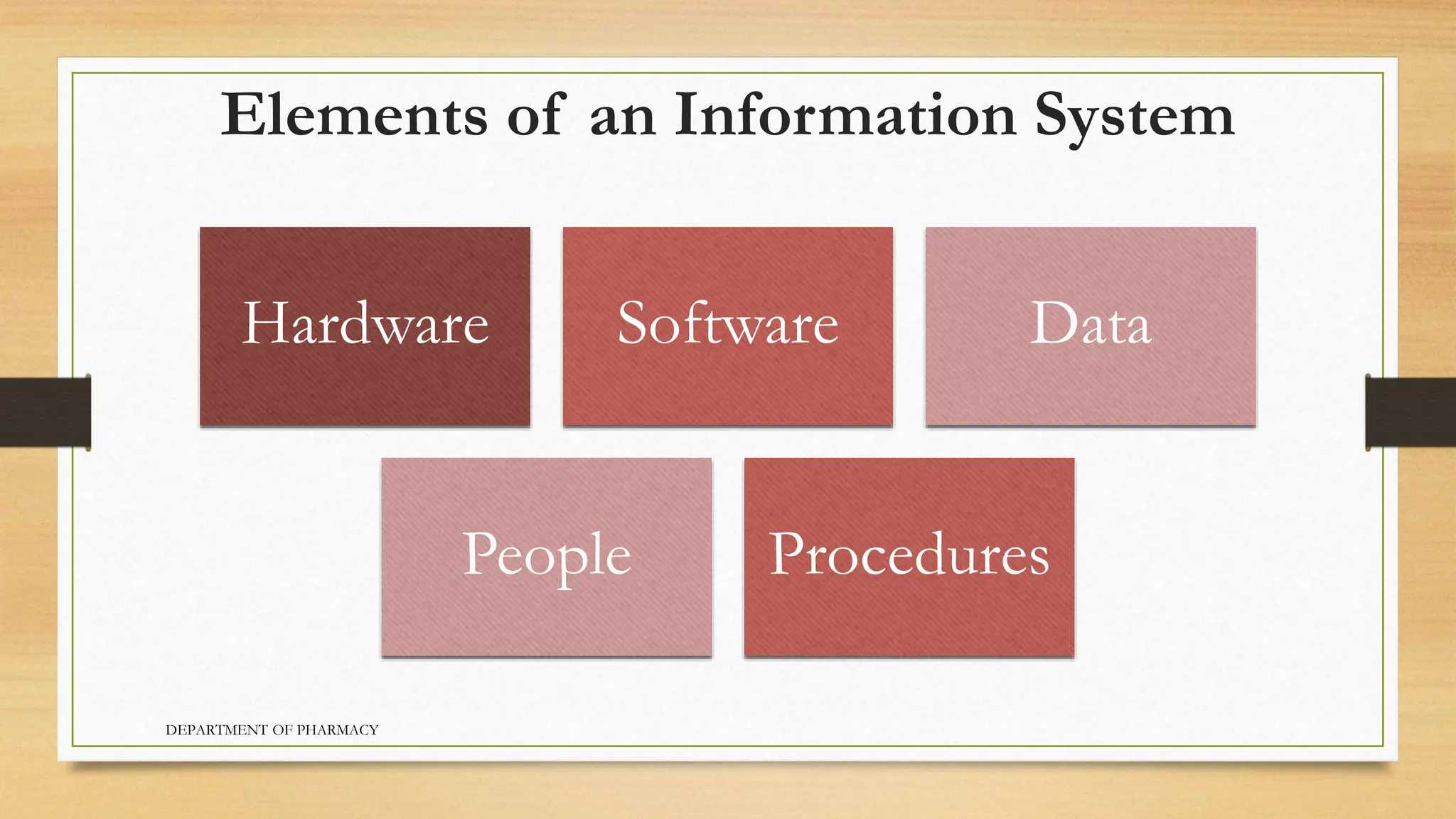 Elements of an Information System

Hardware

Software

Data

People

Procedures

DEPARTMENT OF PHARMACY